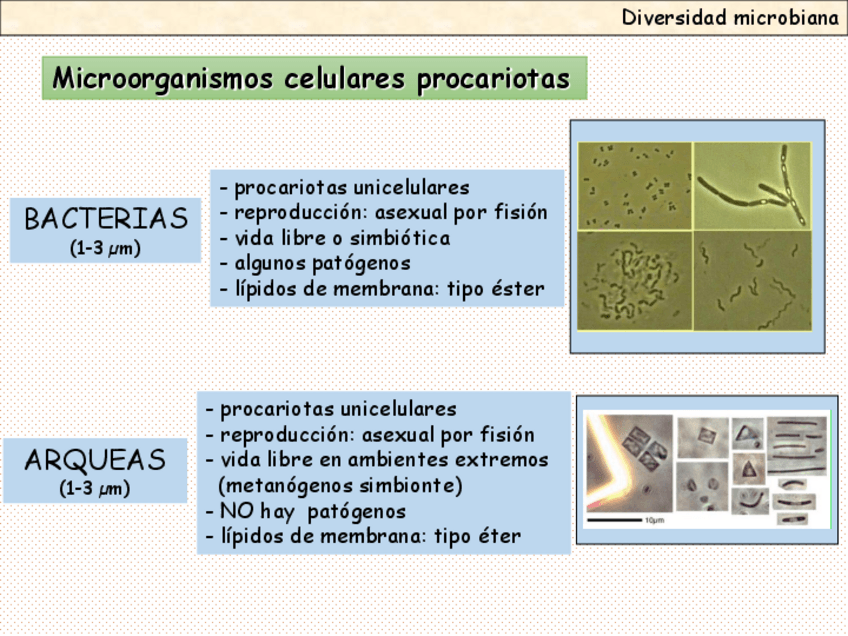 Diversidad microbiana

Microorganismos celulares procariotas

BACTERIAS
(1-3 $\mu$m)

- procariotas unicelulares
- reproducción: asexual por fisión
- vida libre o simbiótica
- algunos patógenos
- lípidos de membrana: tipo éster

ARQUEAS
(1-3 $\mu$m)

- procariotas unicelulares
- reproducción: asexual por fisión
- vida libre en ambientes extremos (metanógenos simbionte)
- NO hay patógenos
- lípidos de membrana: tipo éter

10µm